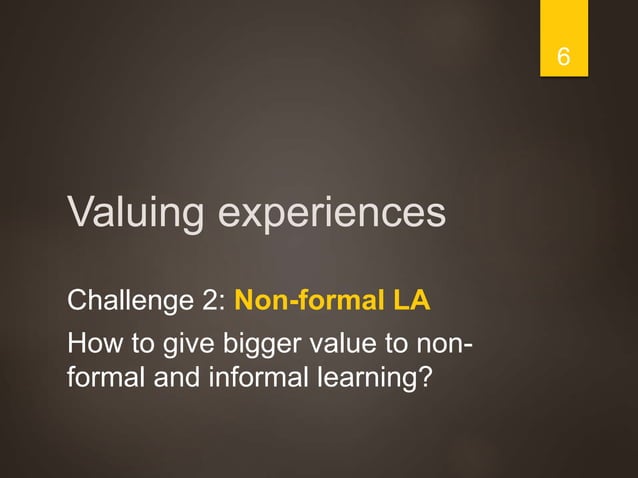 6

Valuing experiences

Challenge 2: Non-formal LA

How to give bigger value to non-formal and informal learning?